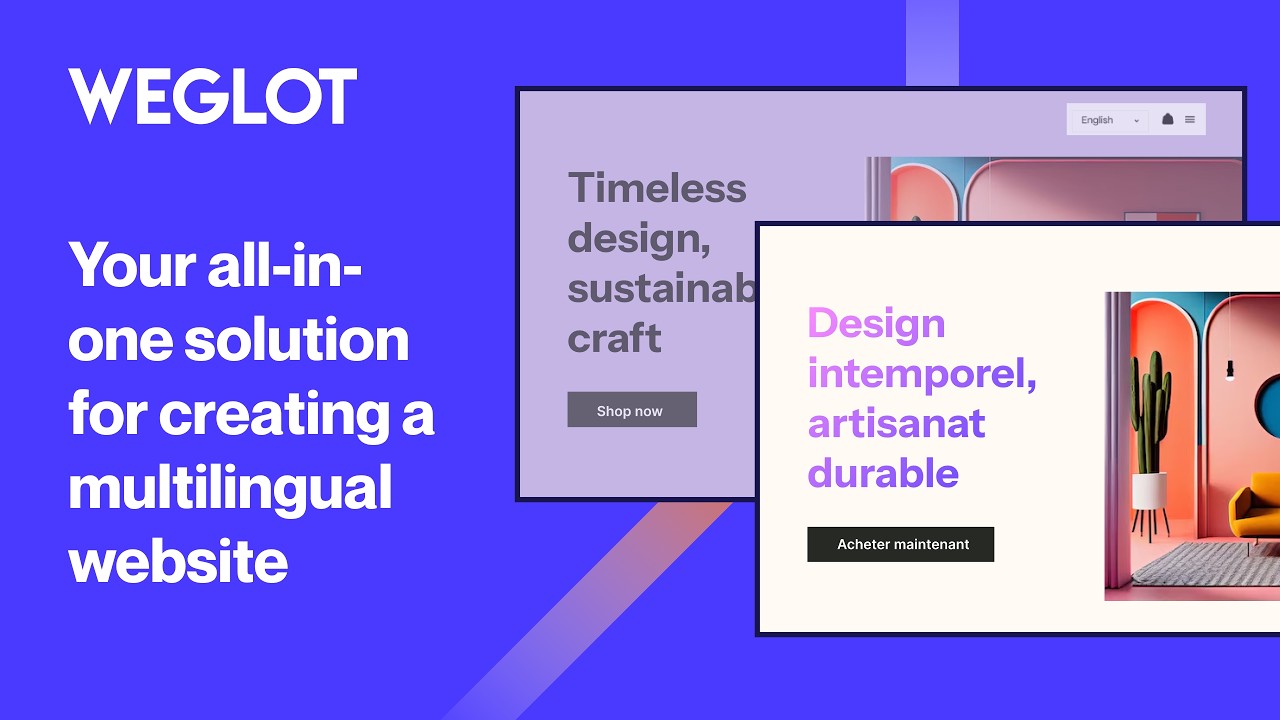 WEGLOT

Your all-in-one solution for creating a multilingual website

English

Timeless design, sustainab craft

Shop now

Design intemporel, artisanat durable

Acheter maintenant